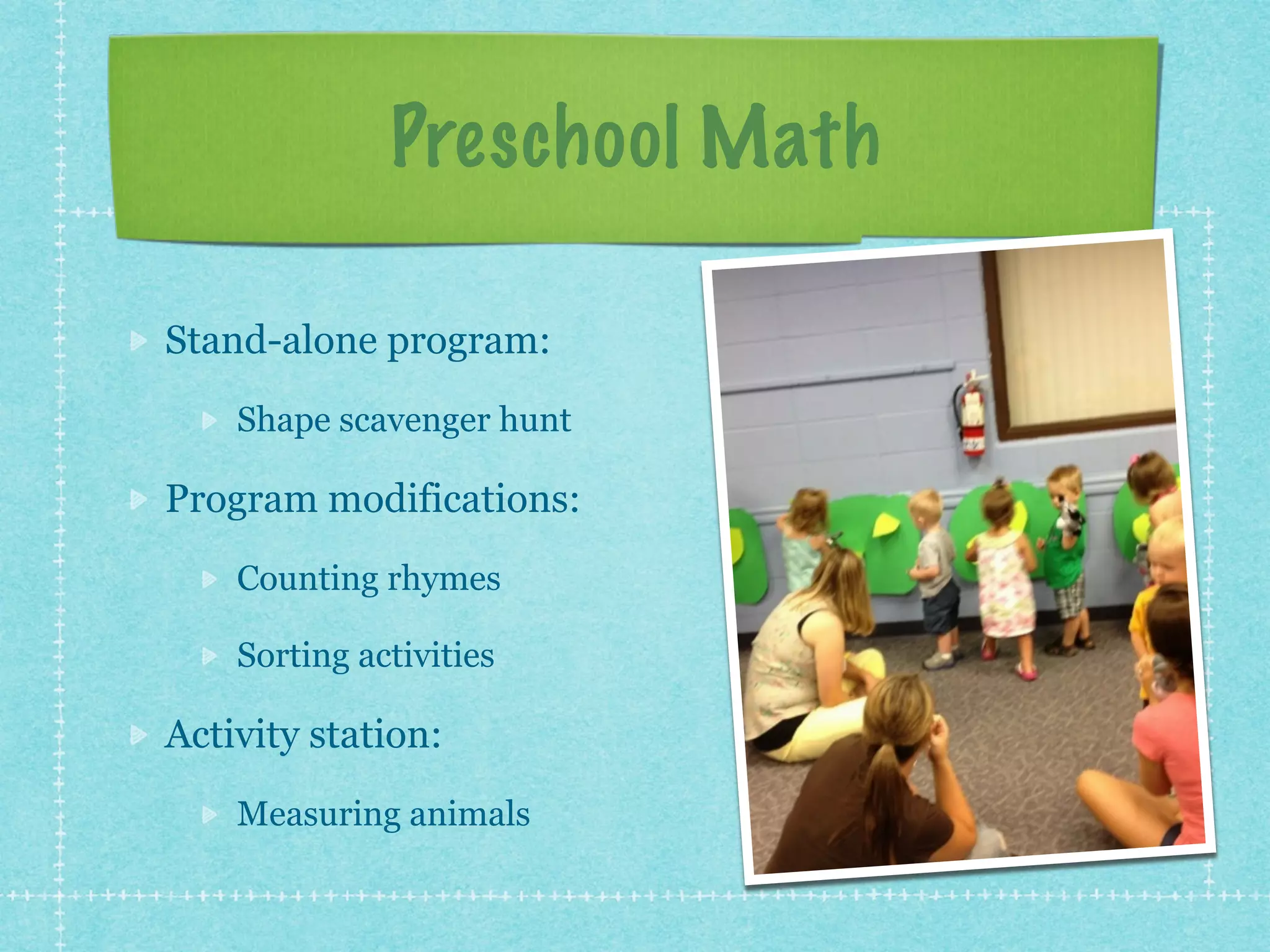 Preschool Math

Stand-alone program:

Shape scavenger hunt

Program modifications:

Counting rhymes

Sorting activities

Activity station:

Measuring animals